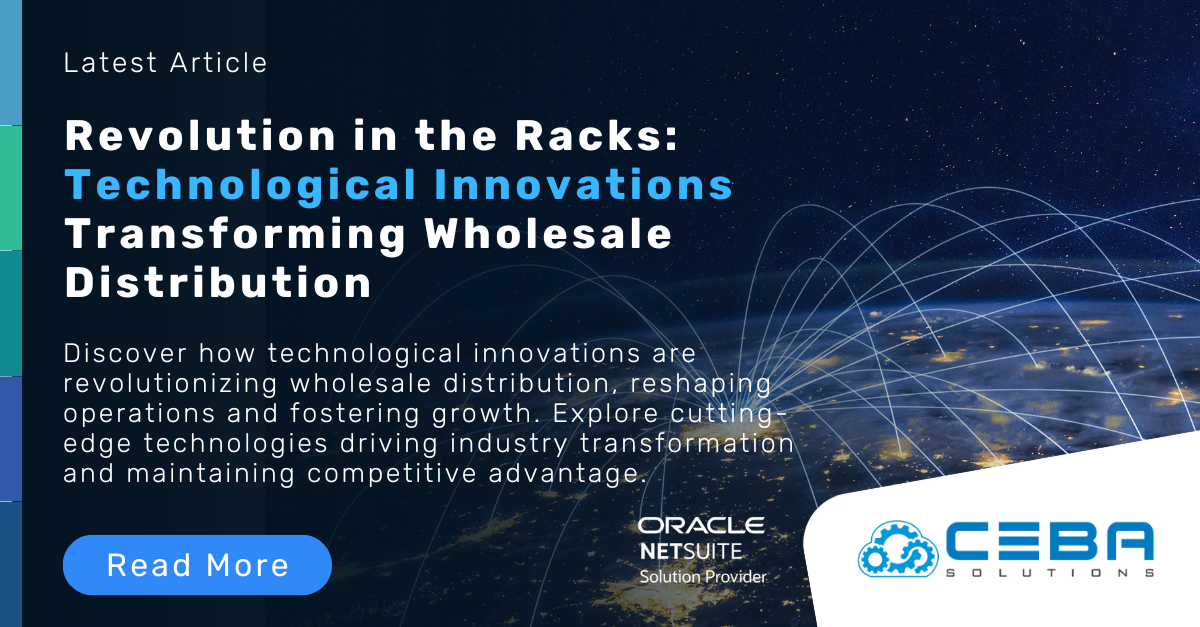 Latest Article

Revolution in the Racks: Technological Innovations Transforming Wholesale Distribution

Discover how technological innovations are revolutionizing wholesale distribution, reshaping operations and fostering growth. Explore cutting-edge technologies driving industry transformation and maintaining competitive advantage.

Read More

ORACLE
NETSUITE
Solution Provider

CEBA
SOLUTIONS